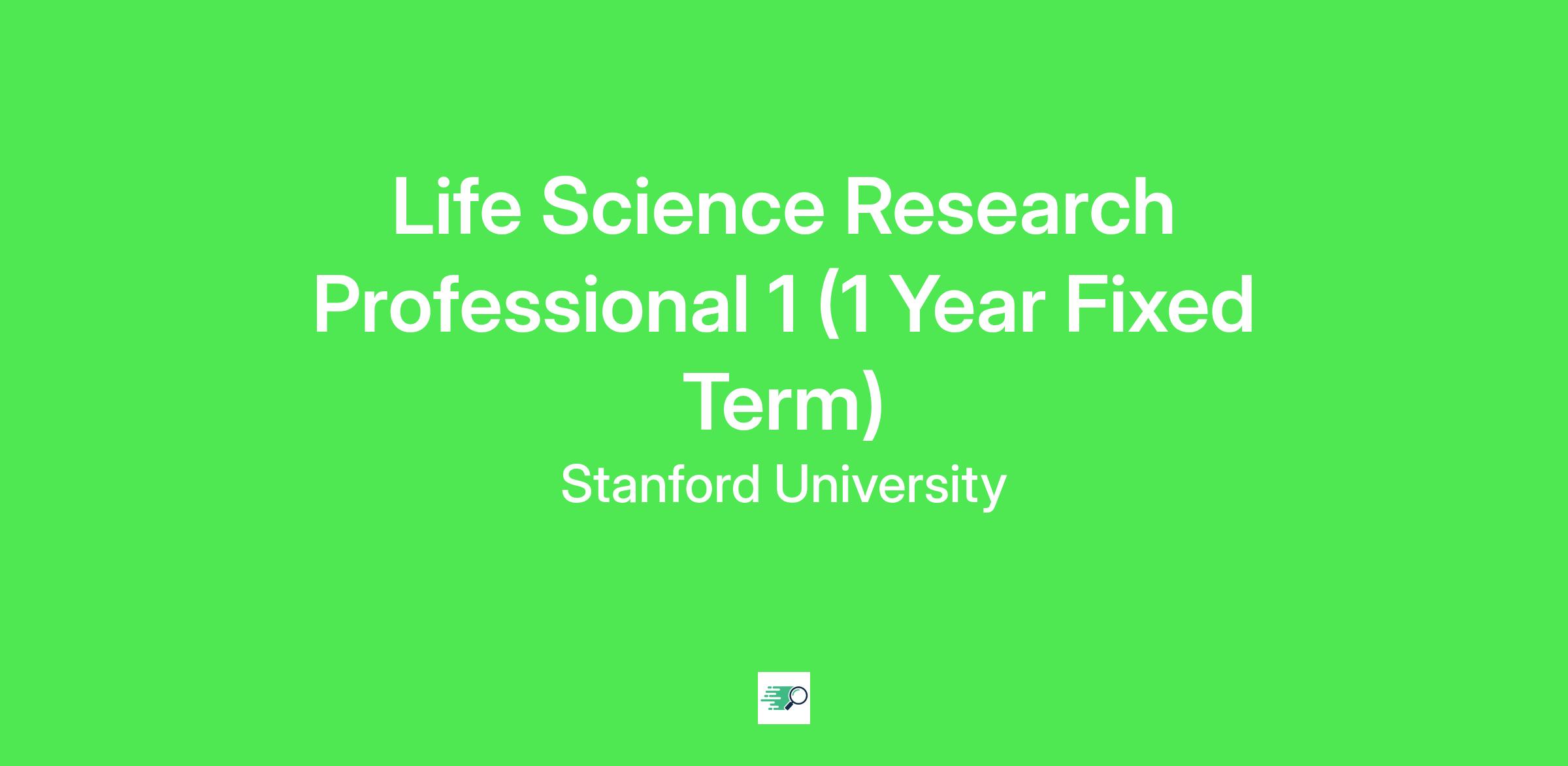 Life Science Research Professional 1 (1 Year Fixed Term)

Stanford University